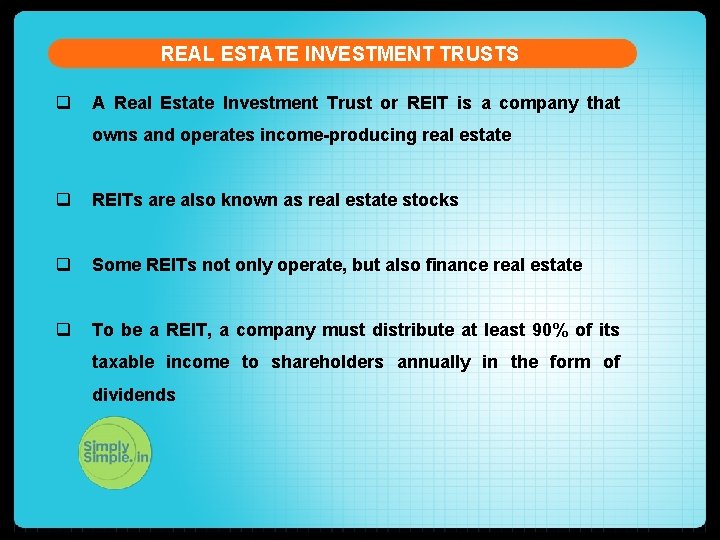 REAL ESTATE INVESTMENT TRUSTS

❑ A Real Estate Investment Trust or REIT is a company that owns and operates income-producing real estate

❑ REITs are also known as real estate stocks

❑ Some REITs not only operate, but also finance real estate

❑ To be a REIT, a company must distribute at least 90% of its taxable income to shareholders annually in the form of dividends

Simply Simple.in